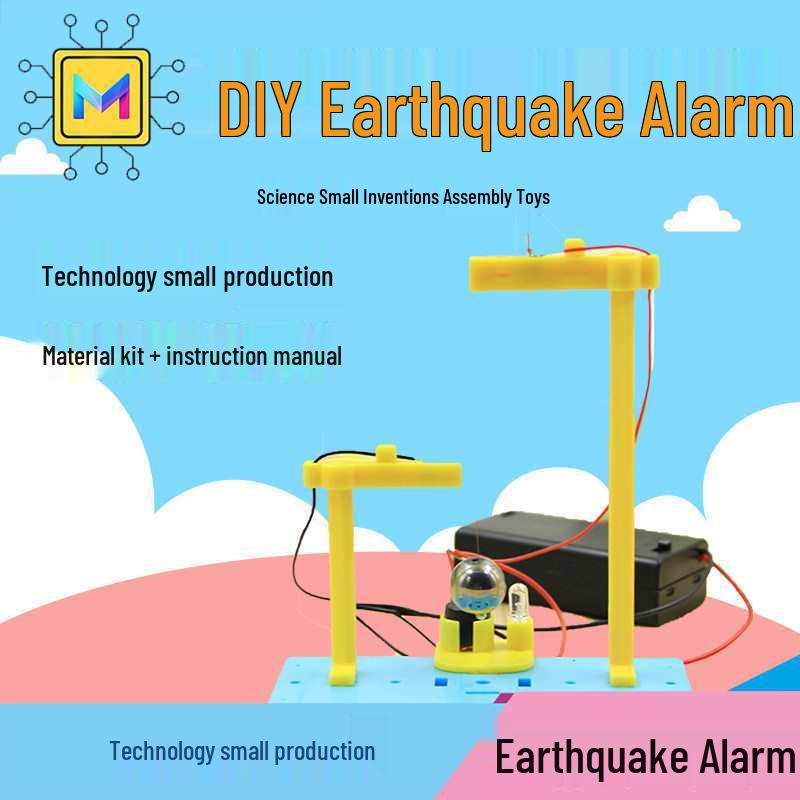 M

DIY Earthquake Alarm

Science Small Inventions Assembly Toys

Technology small production

Material kit + instruction manual

Technology small production

Earthquake Alarm